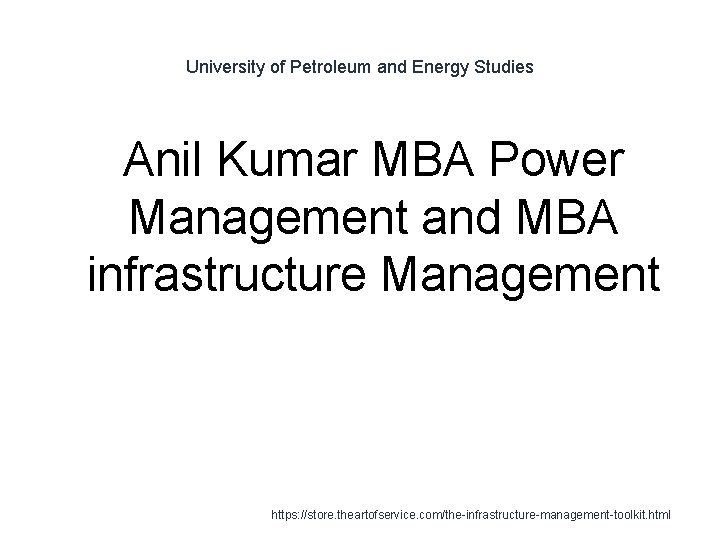 University of Petroleum and Energy Studies

Anil Kumar MBA Power Management and MBA infrastructure Management

https://store.theartofservice.com/the-infrastructure-management-toolkit.html